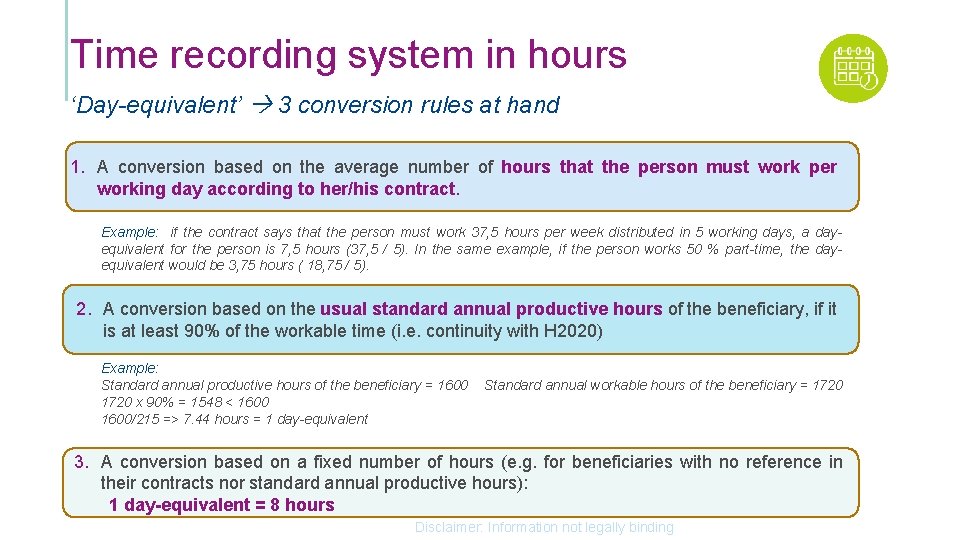 Time recording system in hours

'Day-equivalent' → 3 conversion rules at hand

1. A conversion based on the average number of hours that the person must work per working day according to her/his contract.

Example: if the contract says that the person must work 37,5 hours per week distributed in 5 working days, a day-equivalent for the person is 7,5 hours (37,5 / 5). In the same example, if the person works 50 % part-time, the day-equivalent would be 3,75 hours ( 18,75 / 5).

2. A conversion based on the usual standard annual productive hours of the beneficiary, if it is at least 90% of the workable time (i.e. continuity with H2020)

Example:
Standard annual productive hours of the beneficiary = 1600 Standard annual workable hours of the beneficiary = 1720
1720 x 90% = 1548 < 1600
1600/215 => 7.44 hours = 1 day-equivalent

3. A conversion based on a fixed number of hours (e.g. for beneficiaries with no reference in their contracts nor standard annual productive hours):
1 day-equivalent = 8 hours

Disclaimer: Information not legally binding